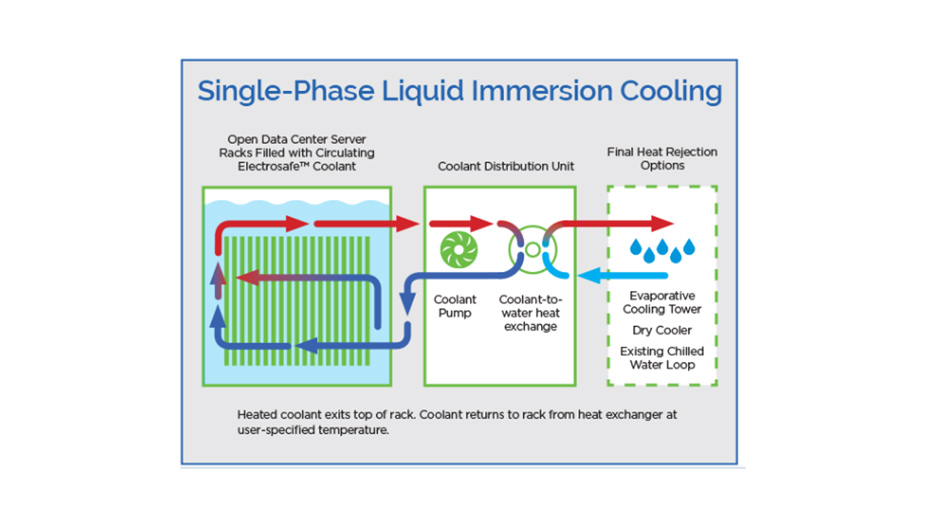 Single-Phase Liquid Immersion Cooling

Open Data Center Server Racks Filled with Circulating Electrosafe™ Coolant

Coolant Distribution Unit

Final Heat Rejection Options

Coolant Pump

Coolant-to-water heat exchange

Evaporative Cooling Tower

Dry Cooler

Existing Chilled Water Loop

Heated coolant exits top of rack. Coolant returns to rack from heat exchanger at user-specified temperature.